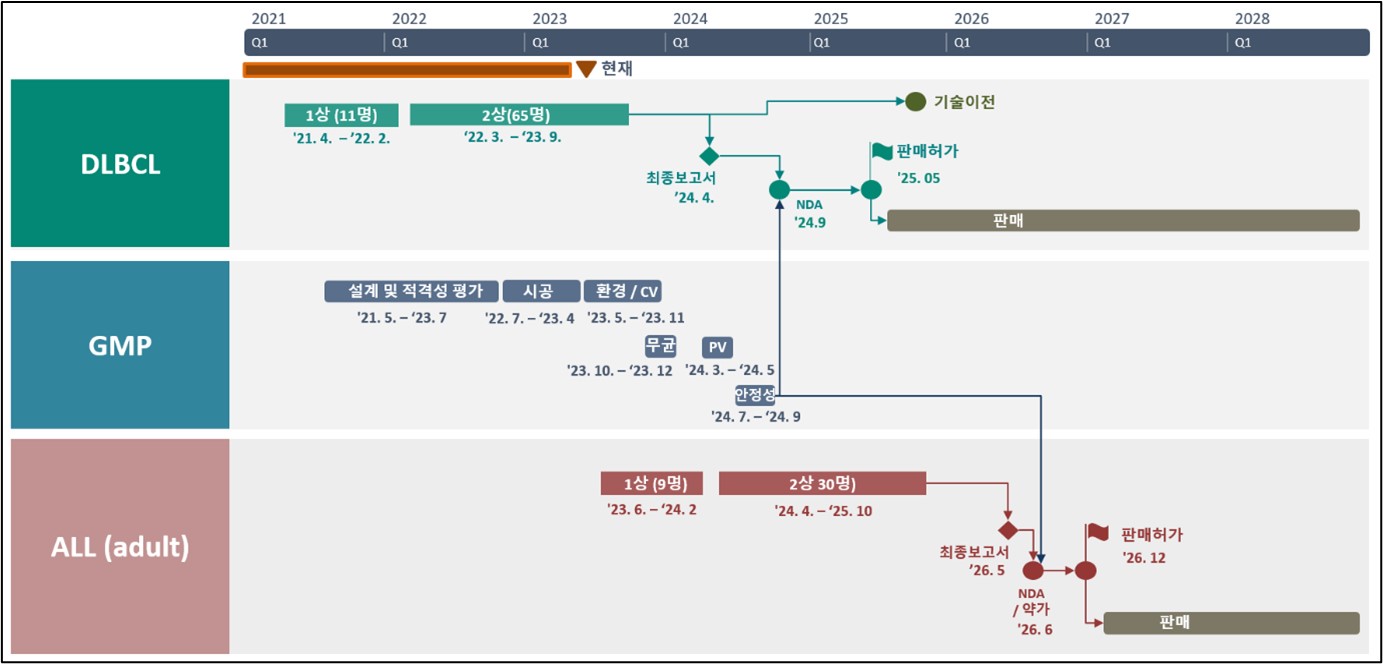 2021 2022 2023 2024 2025 2026 2027 2028

Q1 Q1 Q1 Q1 Q1 Q1 Q1 Q1

현재

DLBCL

1상 (11명)
'21. 4. – '22. 2.

2상(65명)
'22. 3. – '23. 9.

기술이전

최종보고서
'24. 4.

NDA
'24.9

판매허가
'25. 05

판매

GMP

설계 및 적격성 평가
'21. 5. – '23. 7

시공
'22. 7. – '23. 4

환경 / CV
'23. 5. – '23. 11

무균
'23. 10. – '23. 12

PV
'24. 3. – '24. 5

안정성
'24. 7. – '24. 9

ALL (adult)

1상 (9명)
'23. 6. – '24. 2

2상 30명)
'24. 4. – '25. 10

최종보고서
'26. 5

NDA / 약가
'26. 6

판매허가
'26. 12

판매